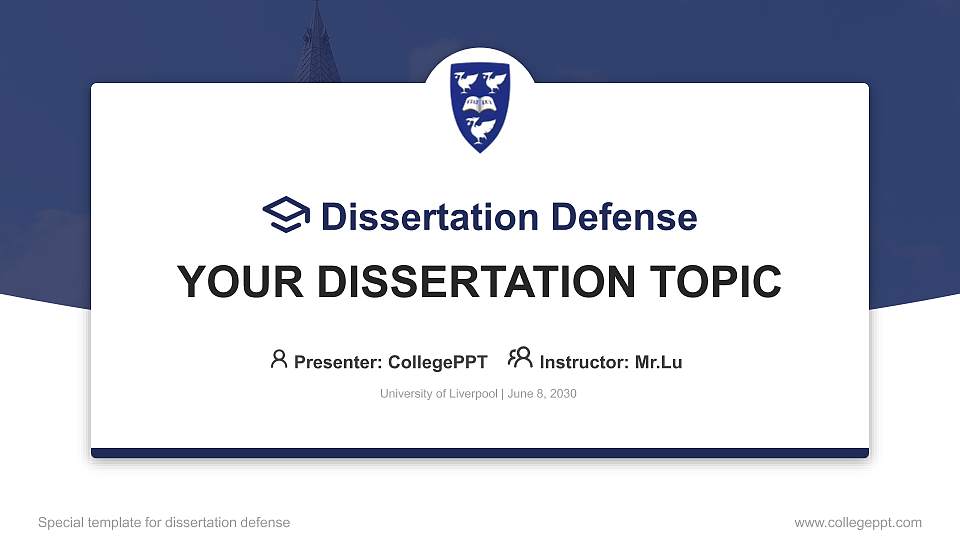 Dissertation Defense

YOUR DISSERTATION TOPIC

Presenter: CollegePPT Instructor: Mr.Lu

University of Liverpool | June 8, 2030

Special template for dissertation defense

www.collegeppt.com